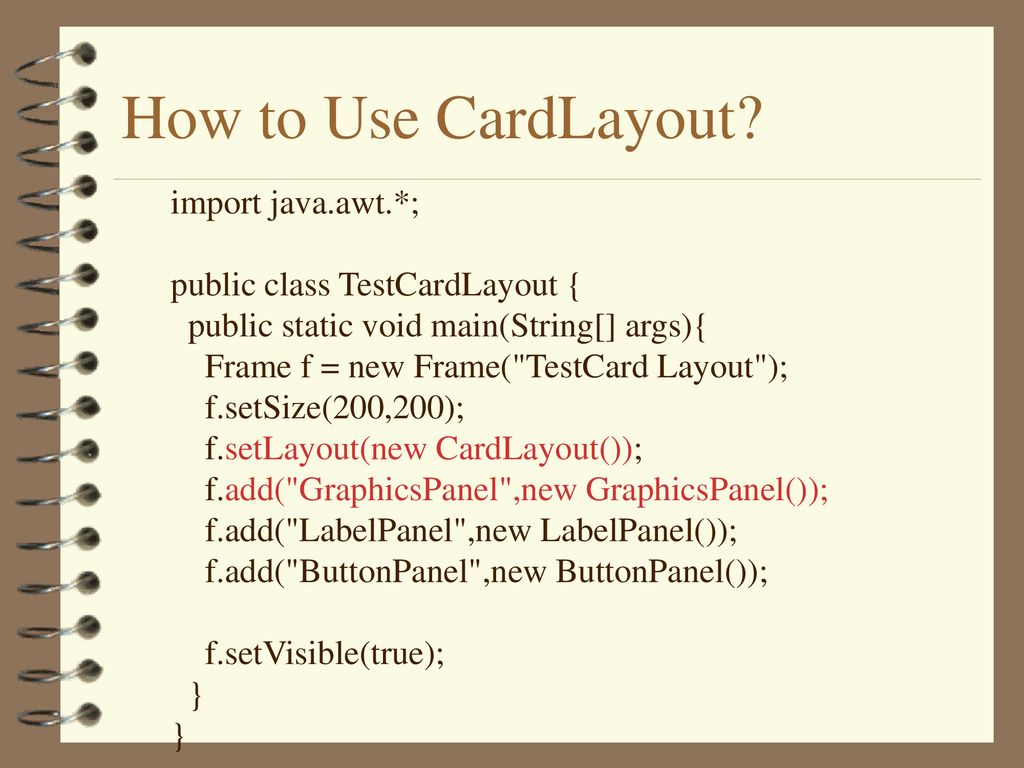 How to Use CardLayout?

import java.awt.*;

public class TestCardLayout {
 public static void main(String[] args){
  Frame f = new Frame("TestCard Layout");
  f.setSize(200,200);
  f.setLayout(new CardLayout());
  f.add("GraphicsPanel",new GraphicsPanel());
  f.add("LabelPanel",new LabelPanel());
  f.add("ButtonPanel",new ButtonPanel());

  f.setVisible(true);
 }
}